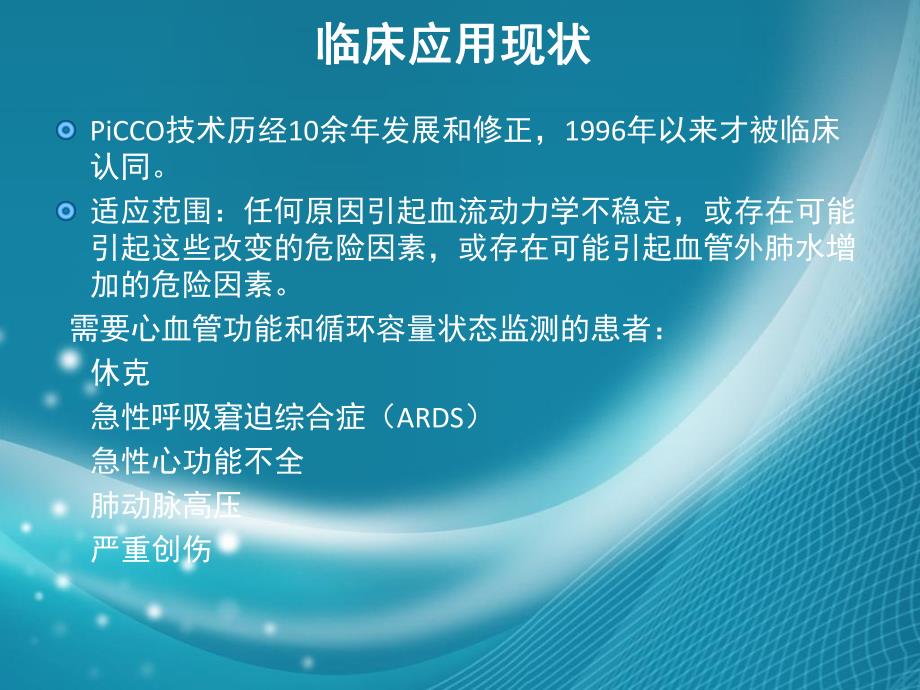 临床应用现状

PiCCO技术历经10余年发展和修正，1996年以来才被临床认同。

适应范围：任何原因引起血流动力学不稳定，或存在可能引起这些改变的危险因素，或存在可能引起血管外肺水增加的危险因素。

需要心血管功能和循环容量状态监测的患者：
休克
急性呼吸窘迫综合症（ARDS）
急性心功能不全
肺动脉高压
严重创伤